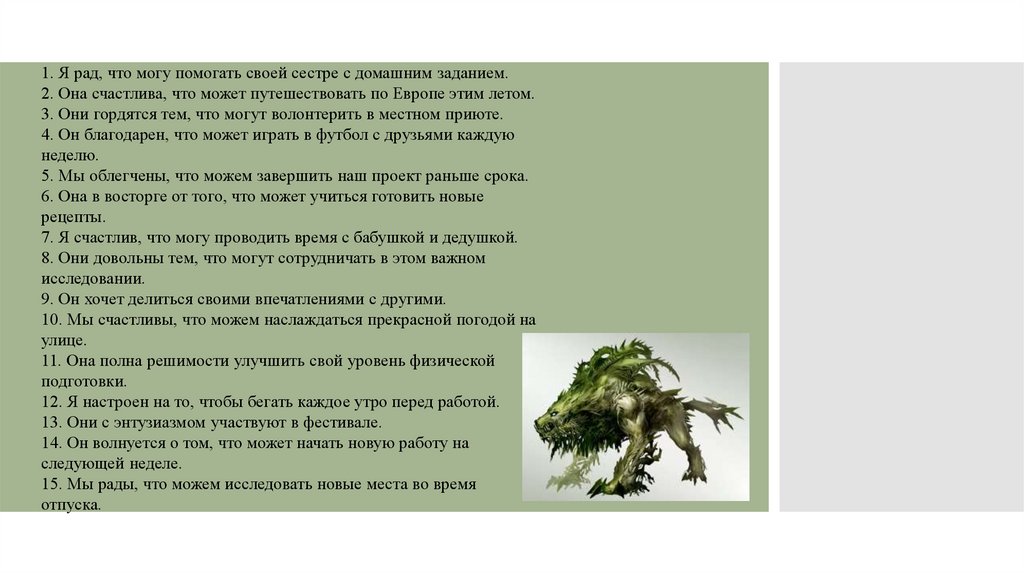 1. Я рад, что могу помогать своей сестре с домашним заданием.
2. Она счастлива, что может путешествовать по Европе этим летом.
3. Они гордятся тем, что могут волонтерить в местном приюте.
4. Он благодарен, что может играть в футбол с друзьями каждую неделю.
5. Мы облегчены, что можем завершить наш проект раньше срока.
6. Она в восторге от того, что может учиться готовить новые рецепты.
7. Я счастлив, что могу проводить время с бабушкой и дедушкой.
8. Они довольны тем, что могут сотрудничать в этом важном исследовании.
9. Он хочет делиться своими впечатлениями с другими.
10. Мы счастливы, что можем наслаждаться прекрасной погодой на улице.
11. Она полна решимости улучшить свой уровень физической подготовки.
12. Я настроен на то, чтобы бегать каждое утро перед работой.
13. Они с энтузиазмом участвуют в фестивале.
14. Он волнуется о том, что может начать новую работу на следующей неделе.
15. Мы рады, что можем исследовать новые места во время отпуска.